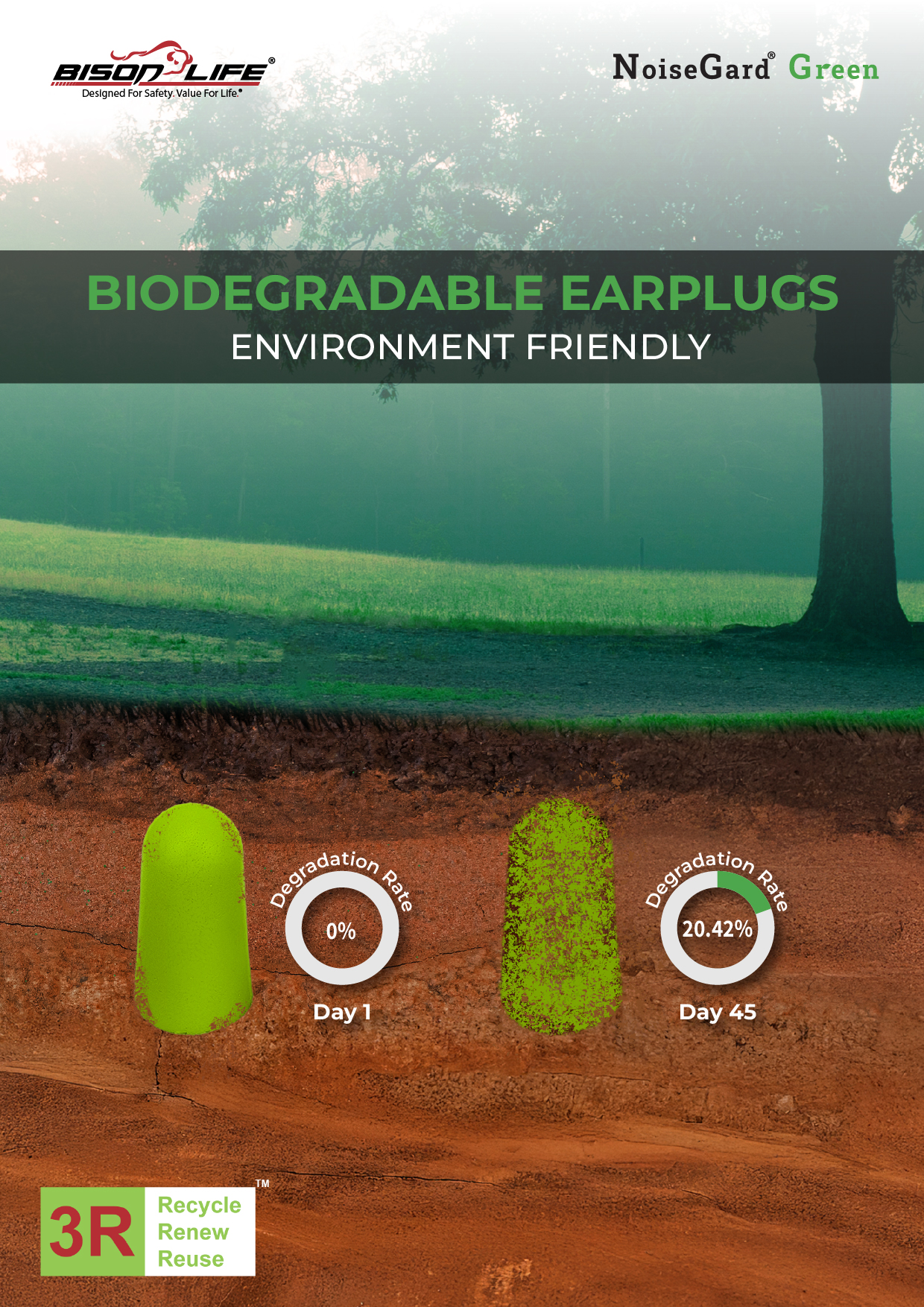 BISON LIFE®
Designed For Safety. Value For Life.®

NoiseGard® Green

BIODEGRADABLE EARPLUGS
ENVIRONMENT FRIENDLY

Degradation Rate
0%
Day 1

Degradation Rate
20.42%
Day 45

3R Recycle Renew Reuse ™